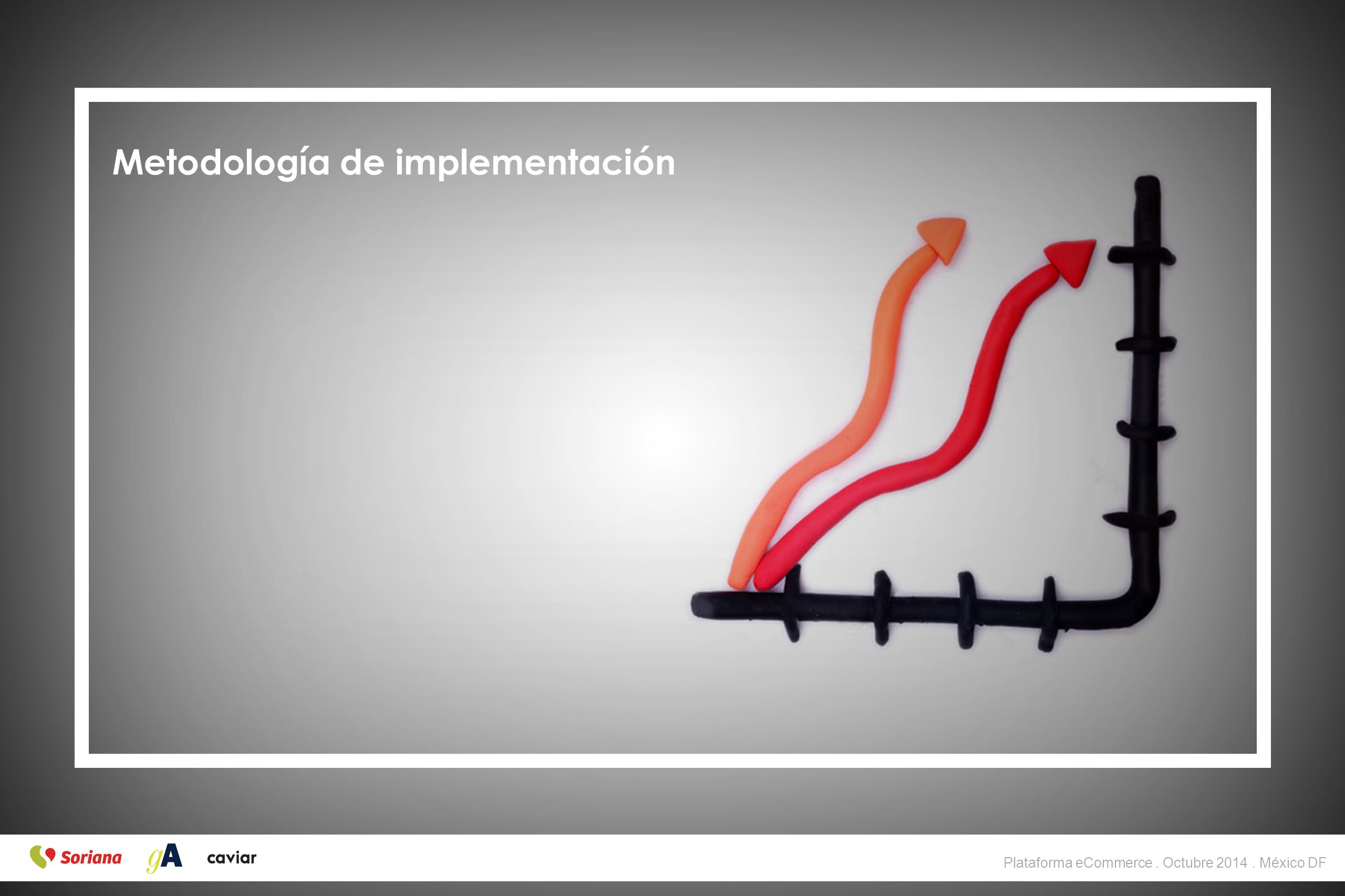 Metodología de implementación

Soriana gA caviar

Plataforma eCommerce . Octubre 2014 . México DF